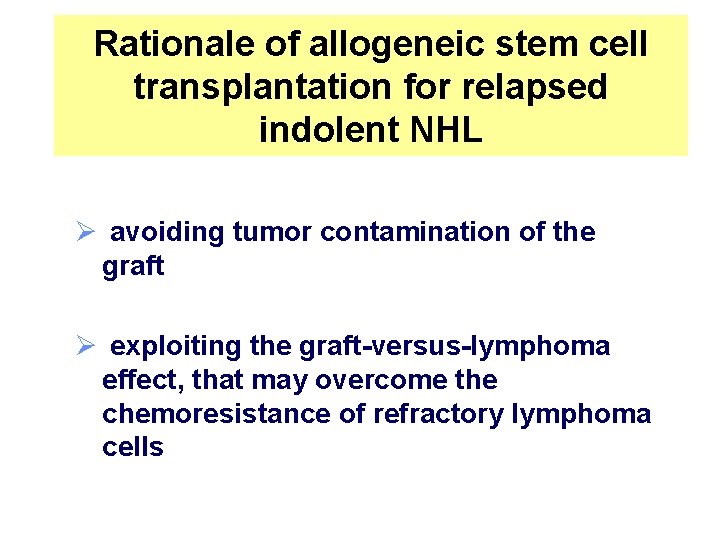 Rationale of allogeneic stem cell transplantation for relapsed indolent NHL

➢ avoiding tumor contamination of the graft

➢ exploiting the graft-versus-lymphoma effect, that may overcome the chemoresistance of refractory lymphoma cells